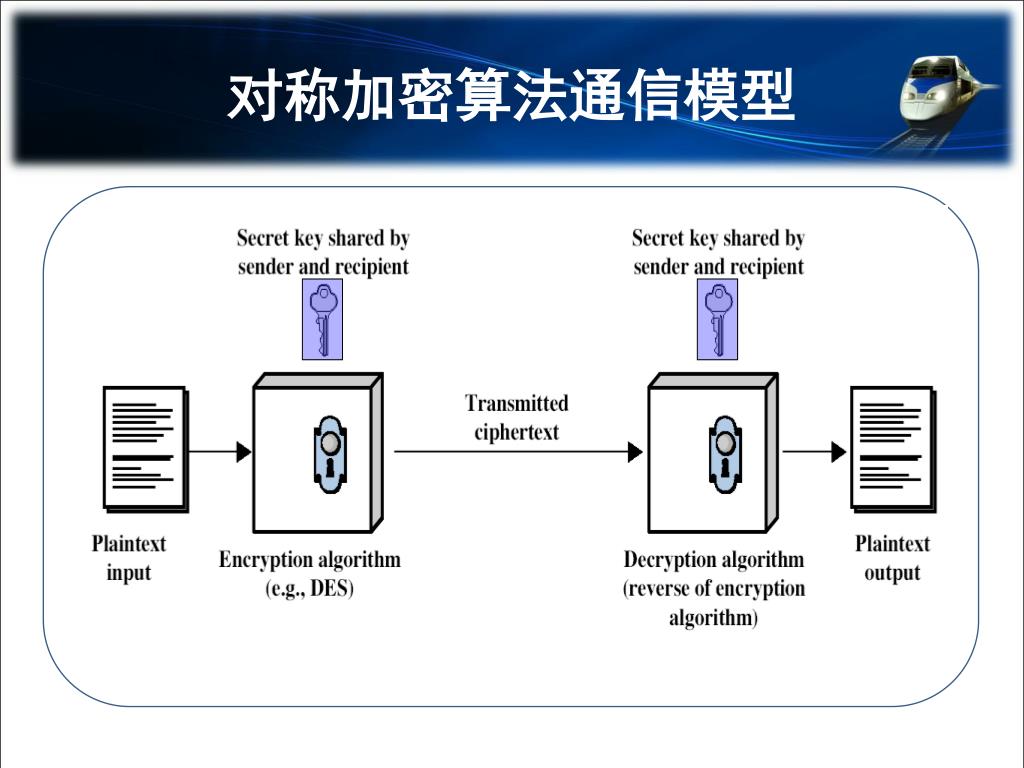 对称加密算法通信模型

Secret key shared by sender and recipient

Secret key shared by sender and recipient

Transmitted ciphertext

Plaintext input

Encryption algorithm (e.g., DES)

Decryption algorithm (reverse of encryption algorithm)

Plaintext output